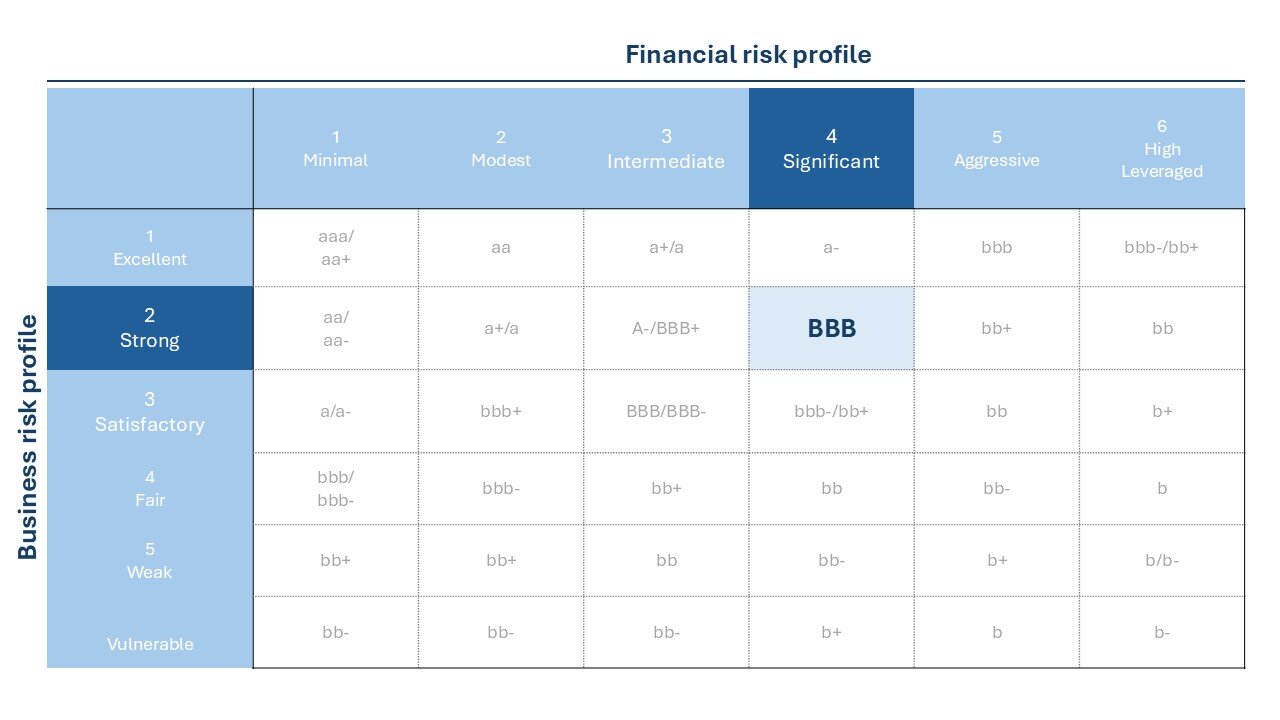 Financial risk profile

Business risk profile

| | 1 Minimal | 2 Modest | 3 Intermediate | 4 Significant | 5 Aggressive | 6 High Leveraged |
|---|---|---|---|---|---|---|
| 1 Excellent | aaa/ aa+ | aa | a+/a | a- | bbb | bbb-/bb+ |
| 2 Strong | aa/ aa- | a+/a | A-/BBB+ | BBB | bb+ | bb |
| 3 Satisfactory | a/a- | bbb+ | BBB/BBB- | bbb-/bb+ | bb | b+ |
| 4 Fair | bbb/ bbb- | bbb- | bb+ | bb | bb- | b |
| 5 Weak | bb+ | bb+ | bb | bb- | b+ | b/b- |
| Vulnerable | bb- | bb- | bb- | b+ | b | b- |